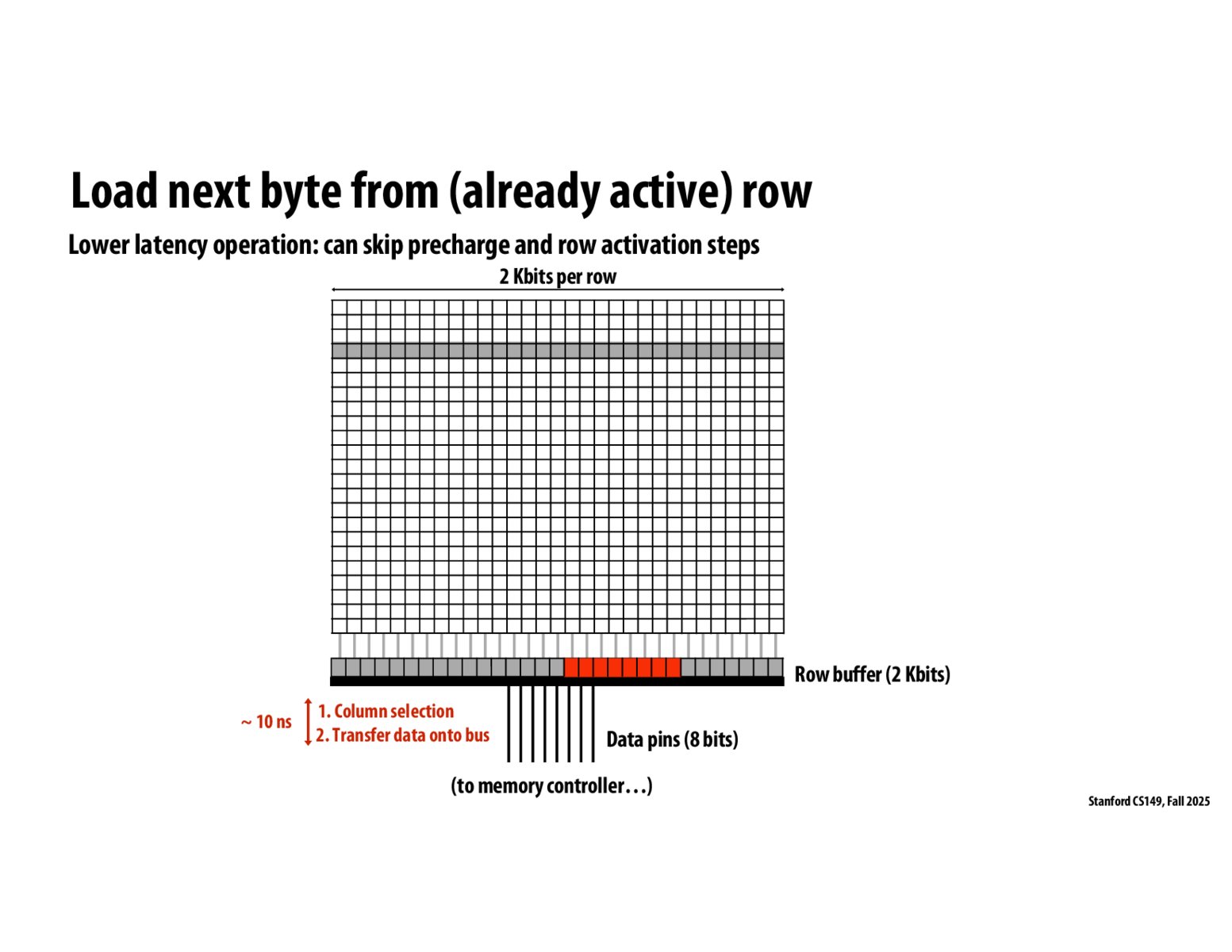 Load next byte from (already active) row

Lower latency operation: can skip precharge and row activation steps

2 Kbits per row

Row buffer (2 Kbits)

~ 10 ns

1. Column selection

2. Transfer data onto bus

Data pins (8 bits)

(to memory controller…)

Stanford CS149, Fall 2025